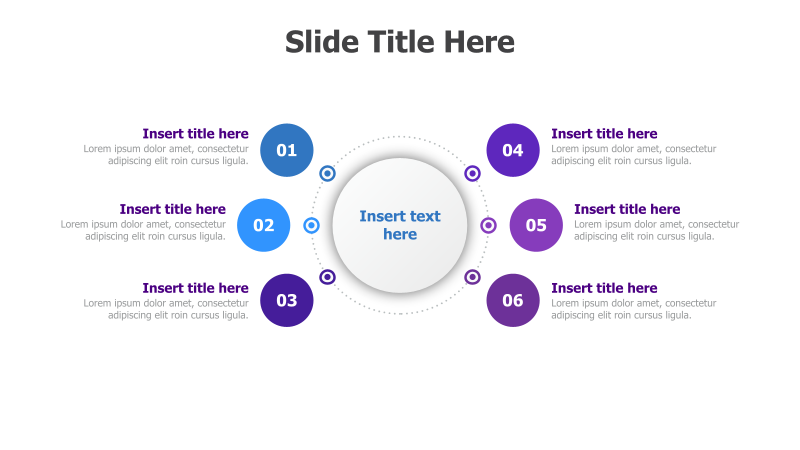 Slide Title Here

Insert title here
Lorem ipsum dolor amet, consectetur adipiscing elit roin cursus ligula.

01

Insert title here
Lorem ipsum dolor amet, consectetur adipiscing elit roin cursus ligula.

02

Insert title here
Lorem ipsum dolor amet, consectetur adipiscing elit roin cursus ligula.

03

Insert text here

04

Insert title here
Lorem ipsum dolor amet, consectetur adipiscing elit roin cursus ligula.

05

Insert title here
Lorem ipsum dolor amet, consectetur adipiscing elit roin cursus ligula.

06

Insert title here
Lorem ipsum dolor amet, consectetur adipiscing elit roin cursus ligula.